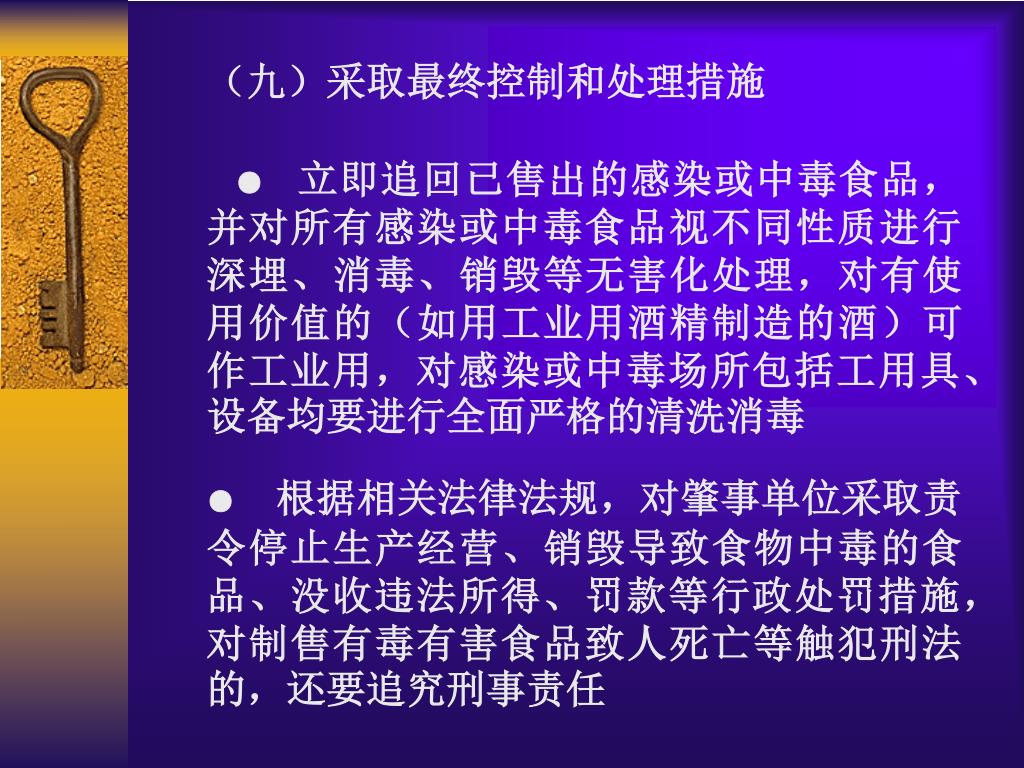 （九）采取最终控制和处理措施

● 立即追回已售出的感染或中毒食品，并对所有感染或中毒食品视不同性质进行深埋、消毒、销毁等无害化处理，对有使用价值的（如用工业用酒精制造的酒）可作工业用，对感染或中毒场所包括工用具、设备均要进行全面严格的清洗消毒

● 根据相关法律法规，对肇事单位采取责令停止生产经营、销毁导致食物中毒的食品、没收违法所得、罚款等行政处罚措施，对制售有毒有害食品致人死亡等触犯刑法的，还要追究刑事责任